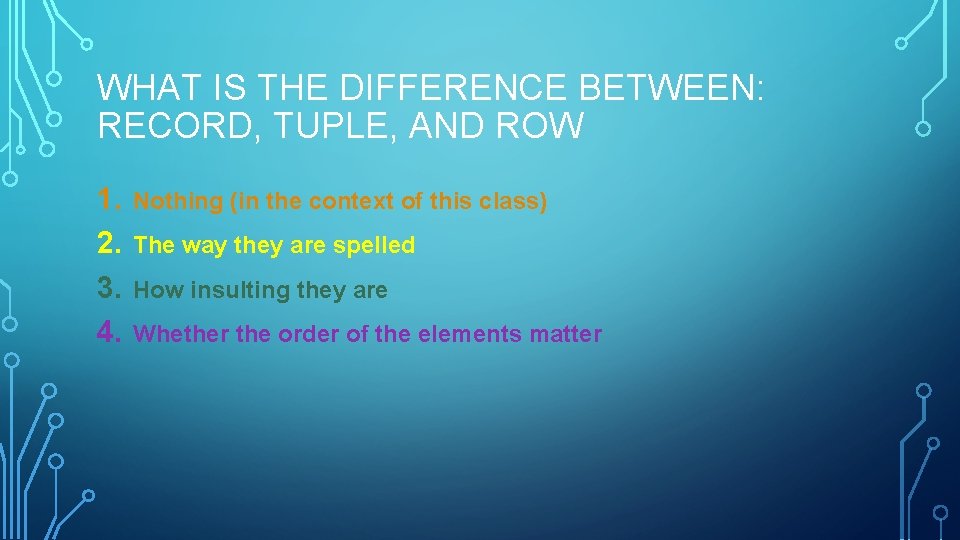 WHAT IS THE DIFFERENCE BETWEEN: RECORD, TUPLE, AND ROW

1. Nothing (in the context of this class)
2. The way they are spelled
3. How insulting they are
4. Whether the order of the elements matter